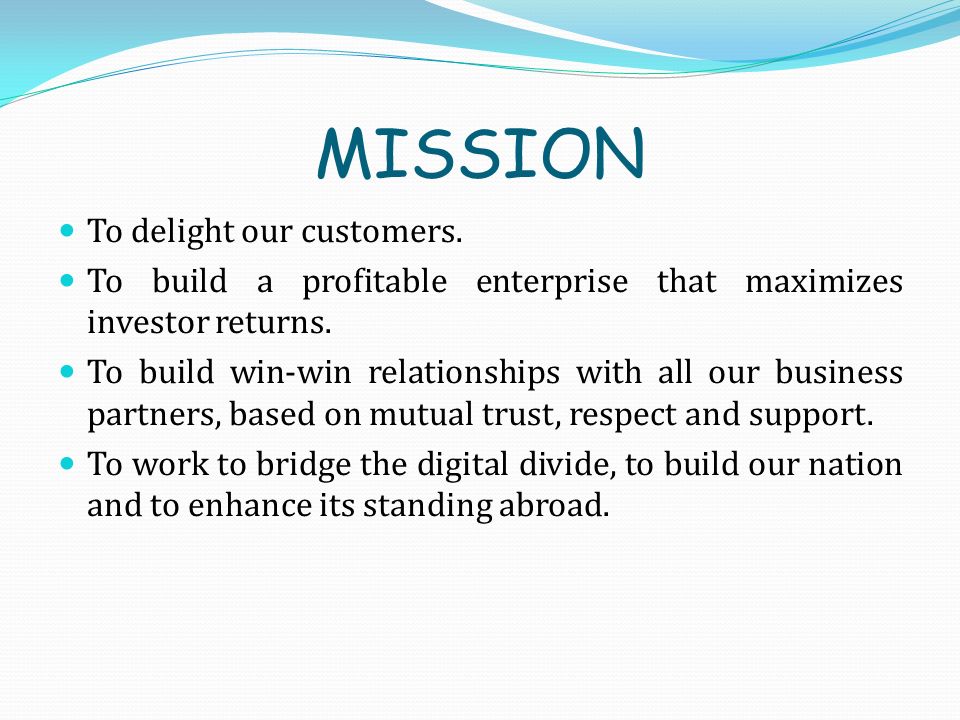 MISSION

- To delight our customers.
- To build a profitable enterprise that maximizes investor returns.
- To build win-win relationships with all our business partners, based on mutual trust, respect and support.
- To work to bridge the digital divide, to build our nation and to enhance its standing abroad.